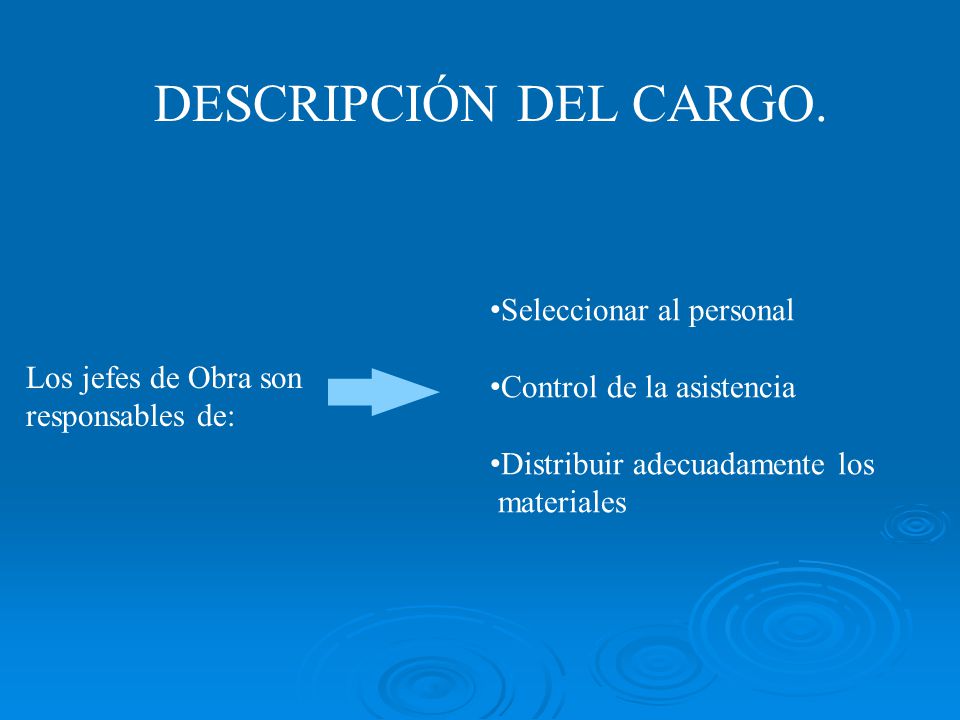 DESCRIPCIÓN DEL CARGO.

Los jefes de Obra son responsables de:

•Seleccionar al personal

•Control de la asistencia

•Distribuir adecuadamente los materiales